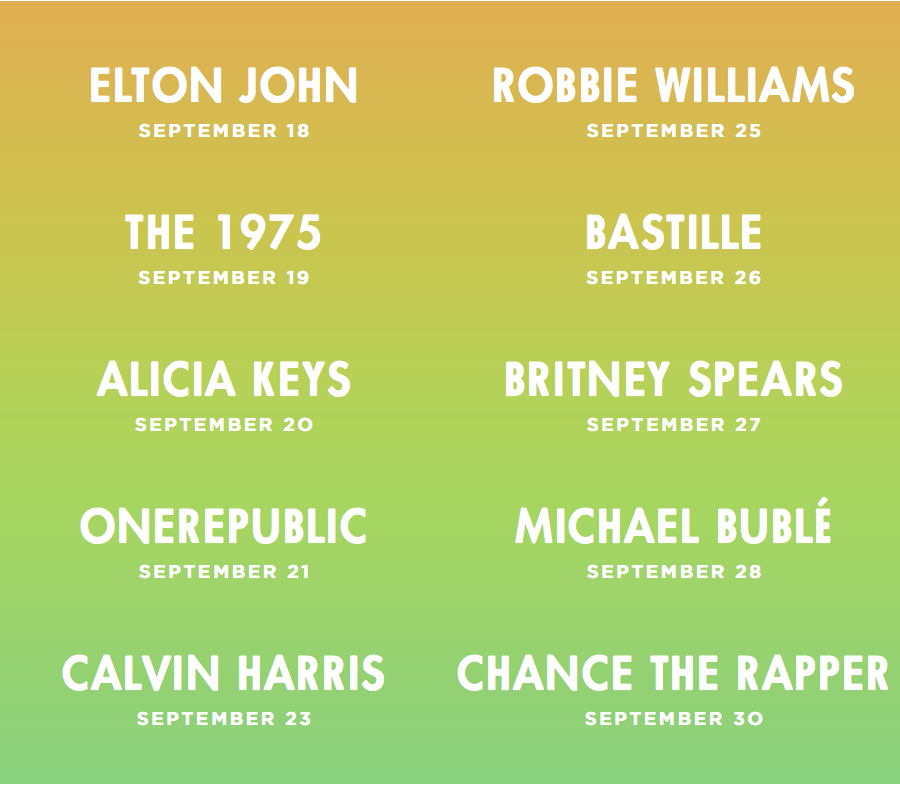 ELTON JOHN
SEPTEMBER 18

THE 1975
SEPTEMBER 19

ALICIA KEYS
SEPTEMBER 20

ONEREPUBLIC
SEPTEMBER 21

CALVIN HARRIS
SEPTEMBER 23

ROBBIE WILLIAMS
SEPTEMBER 25

BASTILLE
SEPTEMBER 26

BRITNEY SPEARS
SEPTEMBER 27

MICHAEL BUBLÉ
SEPTEMBER 28

CHANCE THE RAPPER
SEPTEMBER 30